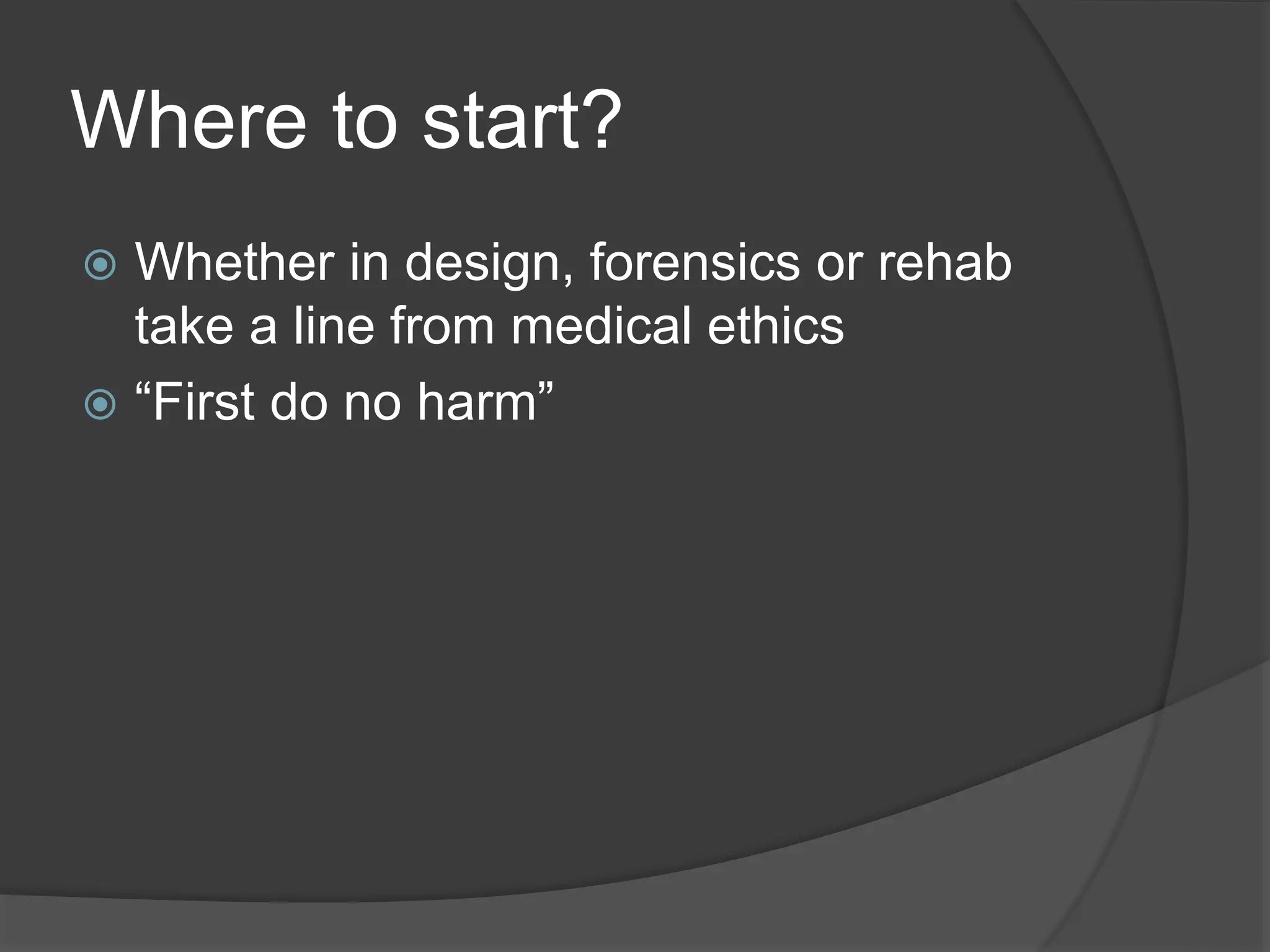 Where to start?

Whether in design, forensics or rehab take a line from medical ethics

“First do no harm”